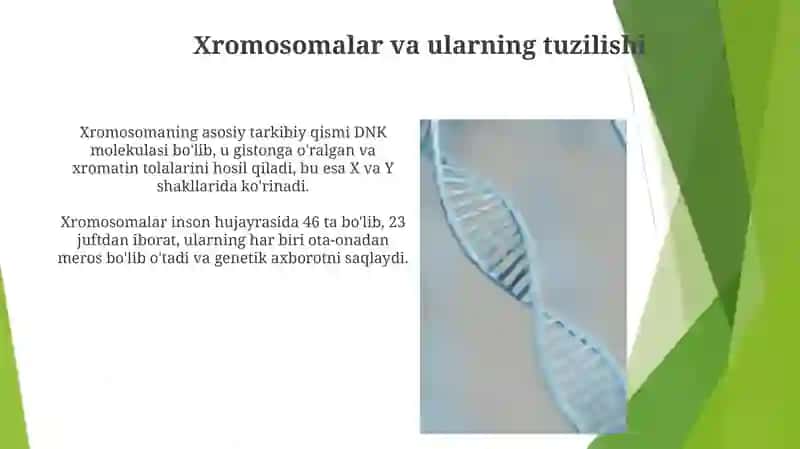 Xromosomalar va ularning tuzilishi

Xromosomaning asosiy tarkibiy qismi DNK molekulasi bo'lib, u gistonga o'ralgan va xromatin tolalarini hosil qiladi, bu esa X va Y shakllarida ko'rinadi.

Xromosomalar inson hujayrasida 46 ta bo'lib, 23 juftdan iborat, ularning har biri ota-onadan meros bo'lib o'tadi va genetik axborotni saqlaydi.